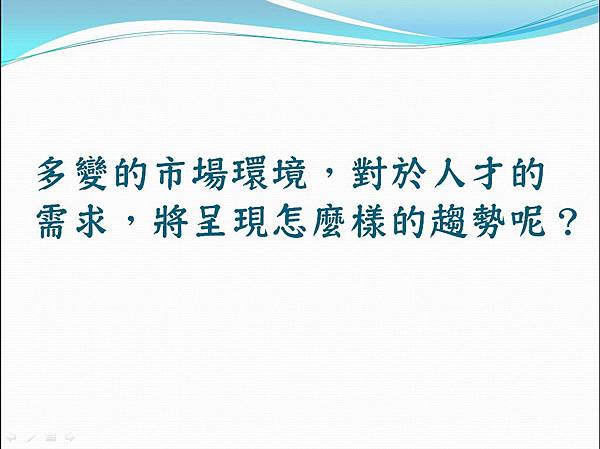 多變的市場環境，對於人才的需求，將呈現怎麼樣的趨勢呢？